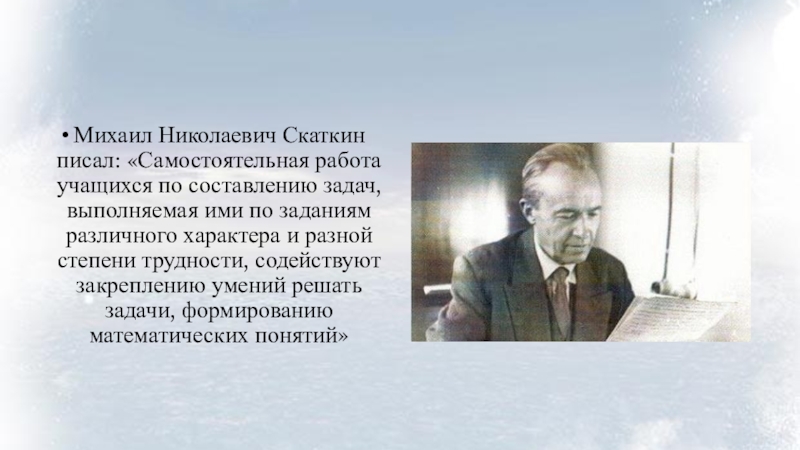 • Михаил Николаевич Скаткин писал: «Самостоятельная работа учащихся по составлению задач, выполняемая ими по заданиям различного характера и разной степени трудности, содействуют закреплению умений решать задачи, формированию математических понятий»